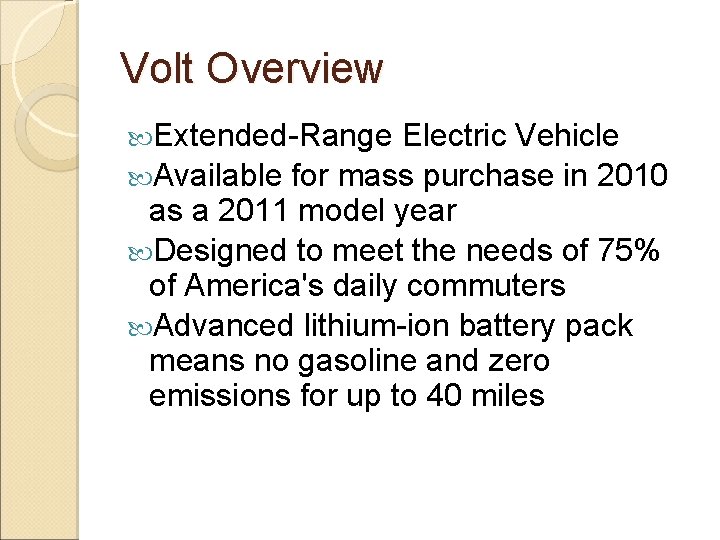 Volt Overview

Extended-Range Electric Vehicle

Available for mass purchase in 2010 as a 2011 model year

Designed to meet the needs of 75% of America's daily commuters

Advanced lithium-ion battery pack means no gasoline and zero emissions for up to 40 miles